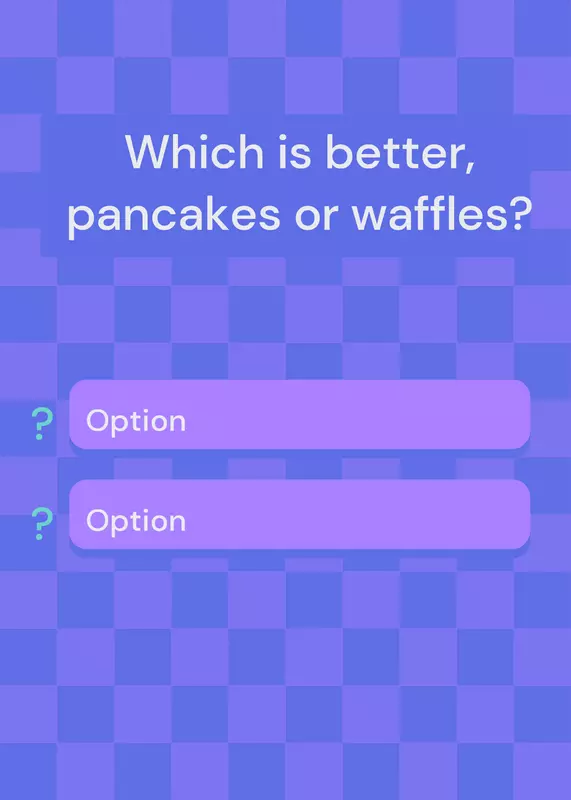 Which is better, pancakes or waffles?

? Option

? Option